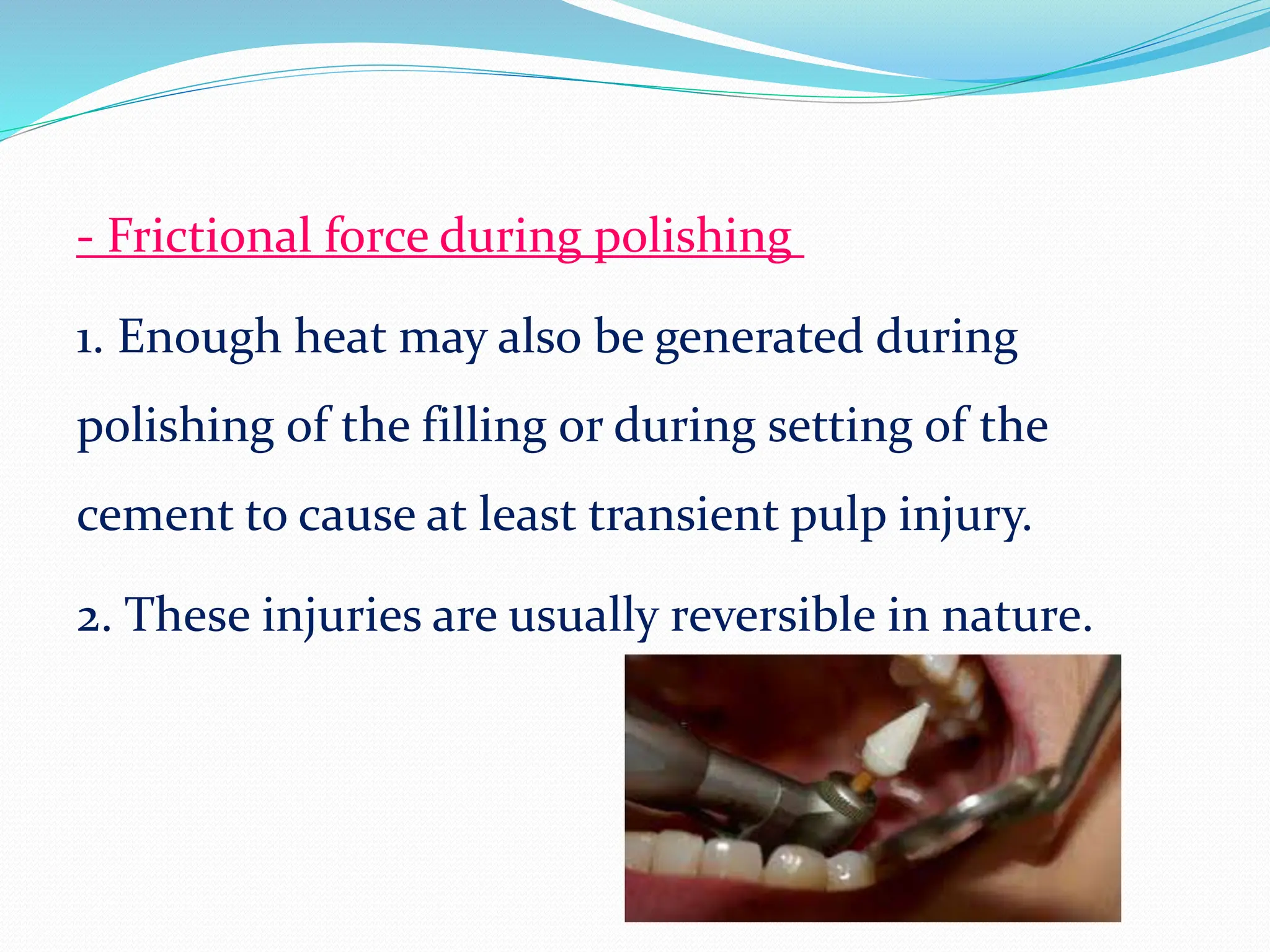 - Frictional force during polishing

1. Enough heat may also be generated during polishing of the filling or during setting of the cement to cause at least transient pulp injury.

2. These injuries are usually reversible in nature.